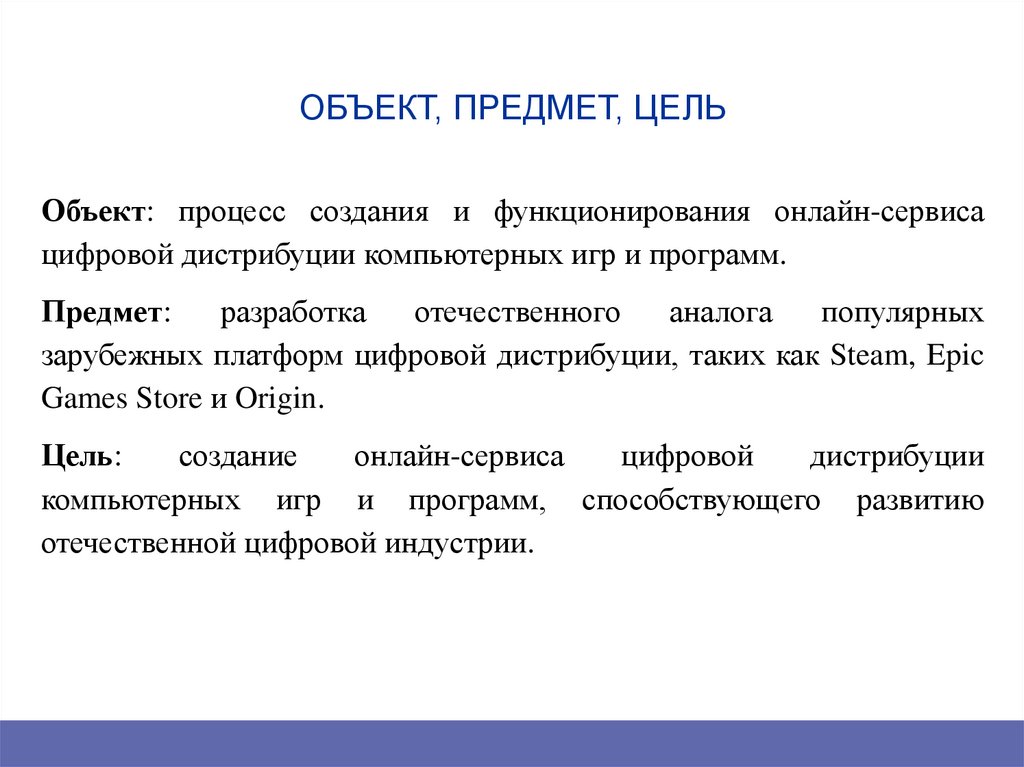 ОБЪЕКТ, ПРЕДМЕТ, ЦЕЛЬ

Объект: процесс создания и функционирования онлайн-сервиса цифровой дистрибуции компьютерных игр и программ.

Предмет: разработка отечественного аналога популярных зарубежных платформ цифровой дистрибуции, таких как Steam, Epic Games Store и Origin.

Цель: создание онлайн-сервиса цифровой дистрибуции компьютерных игр и программ, способствующего развитию отечественной цифровой индустрии.